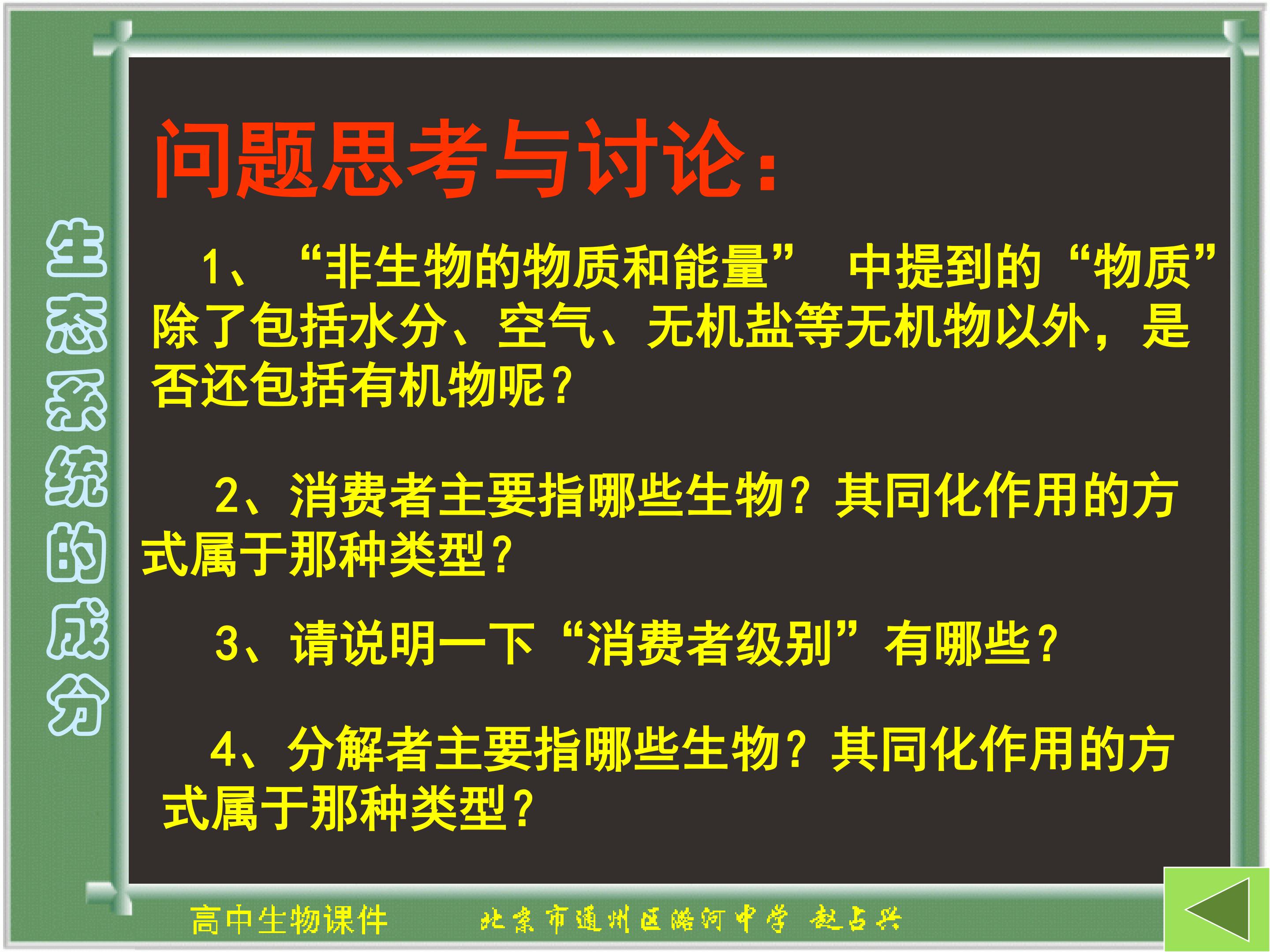 生态系统的成分

问题思考与讨论:

1、“非生物的物质和能量” 中提到的“物质”除了包括水分、空气、无机盐等无机物以外，是否还包括有机物呢?

2、消费者主要指哪些生物?其同化作用的方式属于那种类型?

3、请说明一下“消费者级别”有哪些?

4、分解者主要指哪些生物?其同化作用的方式属于那种类型?

高中生物课件 北京市通州区潞河中学 赵占兴